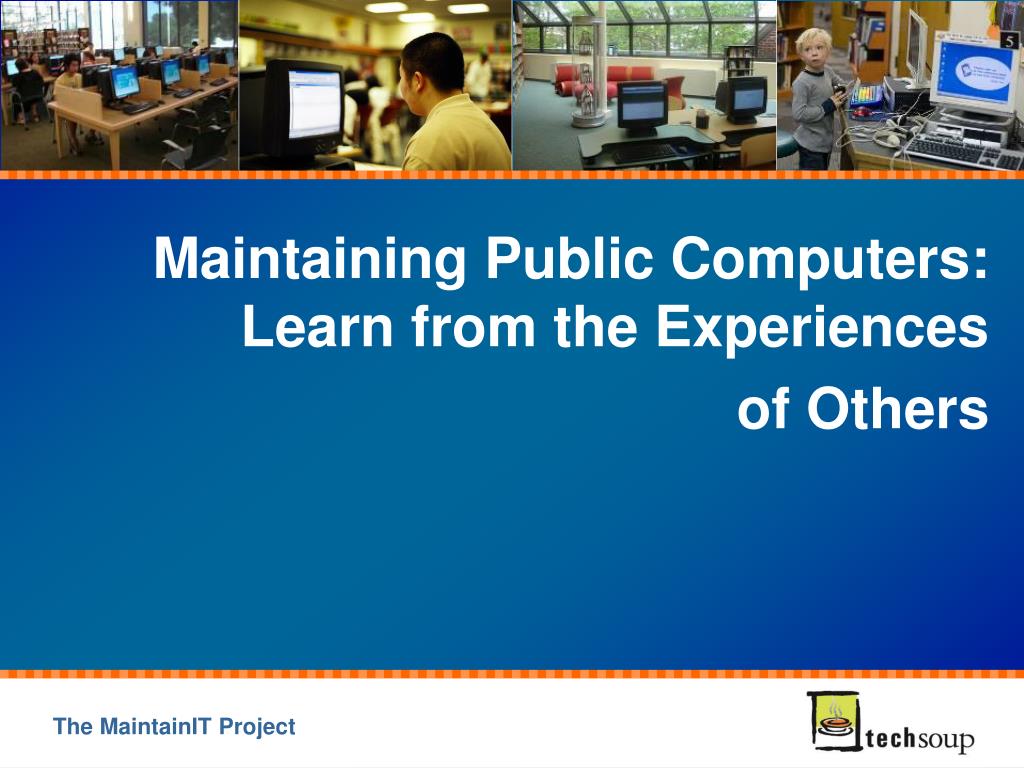 Maintaining Public Computers: Learn from the Experiences of Others

The MaintainIT Project

techsoup